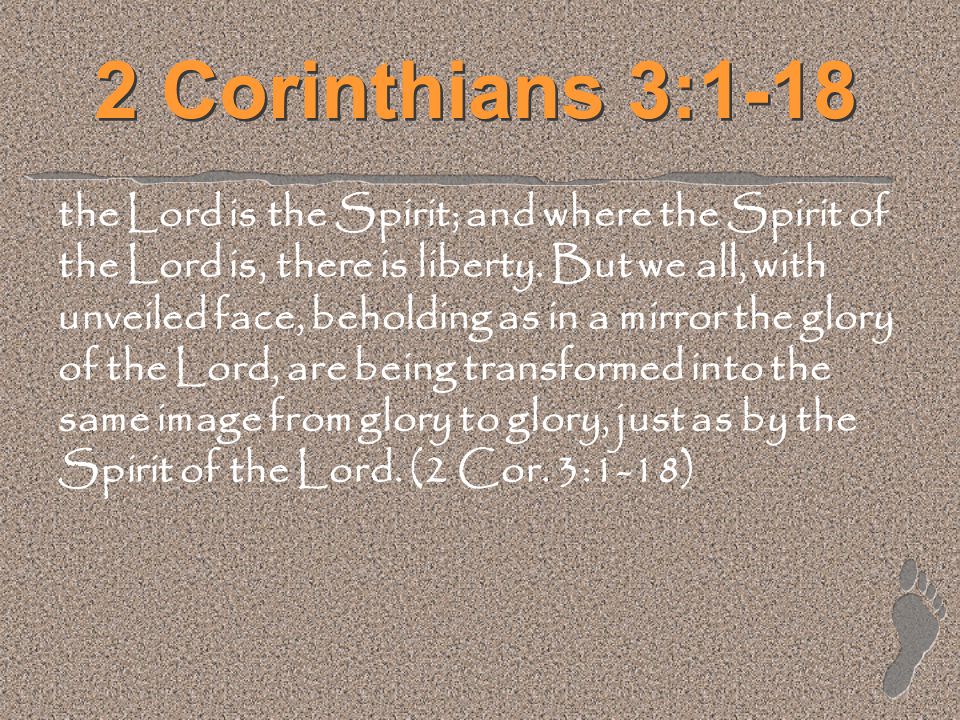 2 Corinthians 3:1-18

the Lord is the Spirit; and where the Spirit of the Lord is, there is liberty. But we all, with unveiled face, beholding as in a mirror the glory of the Lord, are being transformed into the same image from glory to glory, just as by the Spirit of the Lord. (2 Cor. 3:1-18)